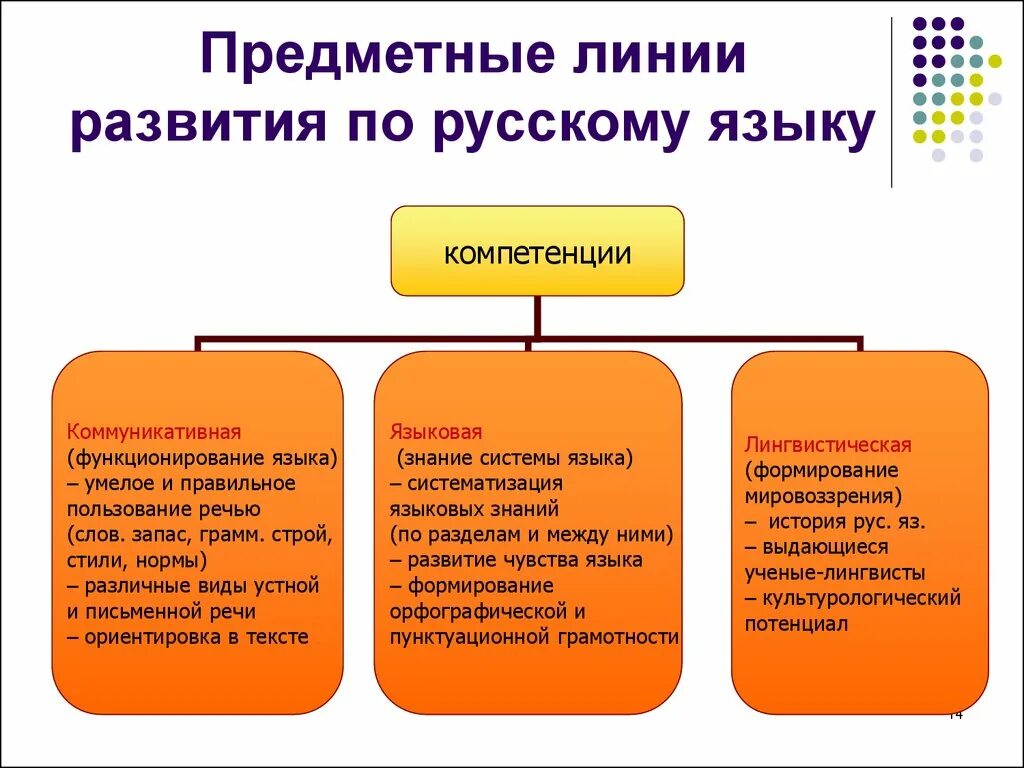 Предметные линии развития по русскому языку

компетенции

Коммуникативная
(функционирование языка)
– умелое и правильное пользование речью
(слов. запас, грамм. строй, стили, нормы)
– различные виды устной и письменной речи
– ориентировка в тексте

Языковая
(знание системы языка)
– систематизация языковых знаний
(по разделам и между ними)
– развитие чувства языка
– формирование орфографической и пунктуационной грамотности

Лингвистическая
(формирование мировоззрения)
– история рус. яз.
– выдающиеся ученые-лингвисты
– культурологический потенциал

14